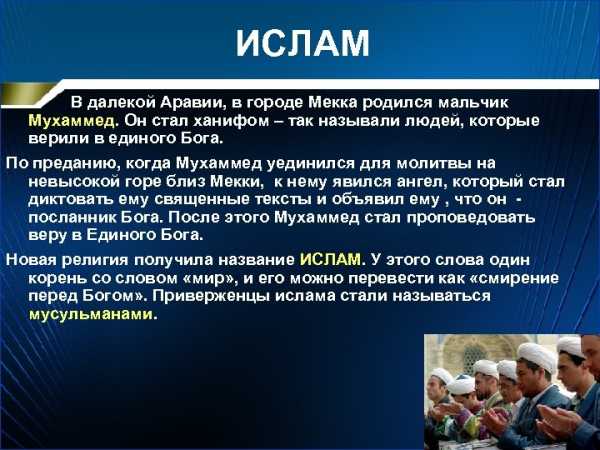 ИСЛАМ

В далекой Аравии, в городе Мекка родился мальчик Мухаммед. Он стал ханифом – так называли людей, которые верили в единого Бога.

По преданию, когда Мухаммед уединился для молитвы на невысокой горе близ Мекки, к нему явился ангел, который стал диктовать ему священные тексты и объявил ему , что он - посланник Бога. После этого Мухаммед стал проповедовать веру в Единого Бога.

Новая религия получила название ИСЛАМ. У этого слова один корень со словом «мир», и его можно перевести как «смирение перед Богом». Приверженцы ислама стали называться мусульманами.